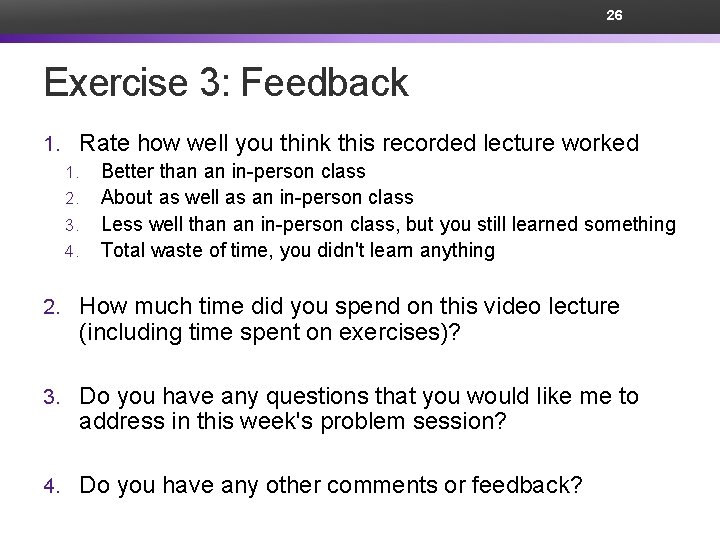 26

Exercise 3: Feedback

1. Rate how well you think this recorded lecture worked
1. Better than an in-person class
2. About as well as an in-person class
3. Less well than an in-person class, but you still learned something
4. Total waste of time, you didn't learn anything

2. How much time did you spend on this video lecture (including time spent on exercises)?

3. Do you have any questions that you would like me to address in this week's problem session?

4. Do you have any other comments or feedback?